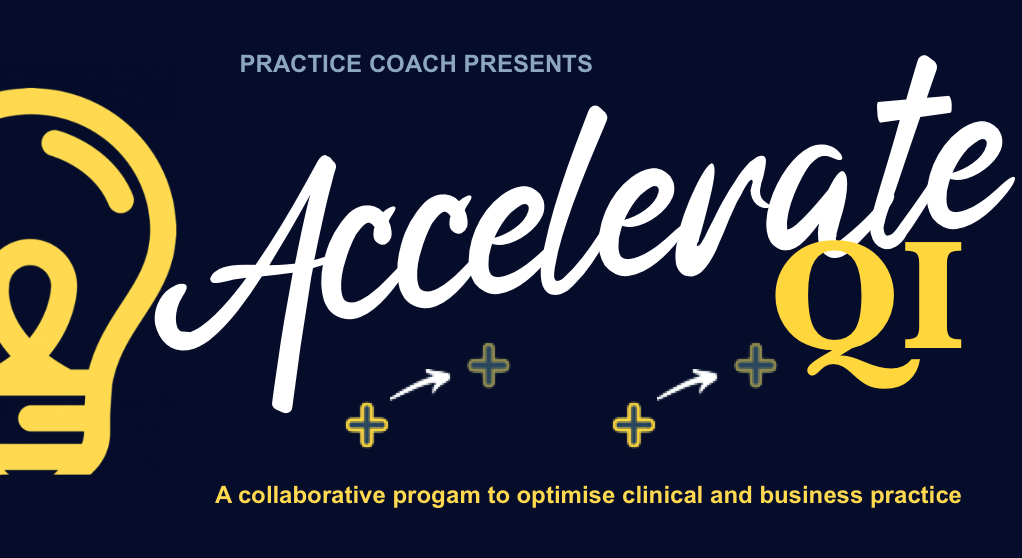 PRACTICE COACH PRESENTS

Accelerate QI

A collaborative progam to optimise clinical and business practice